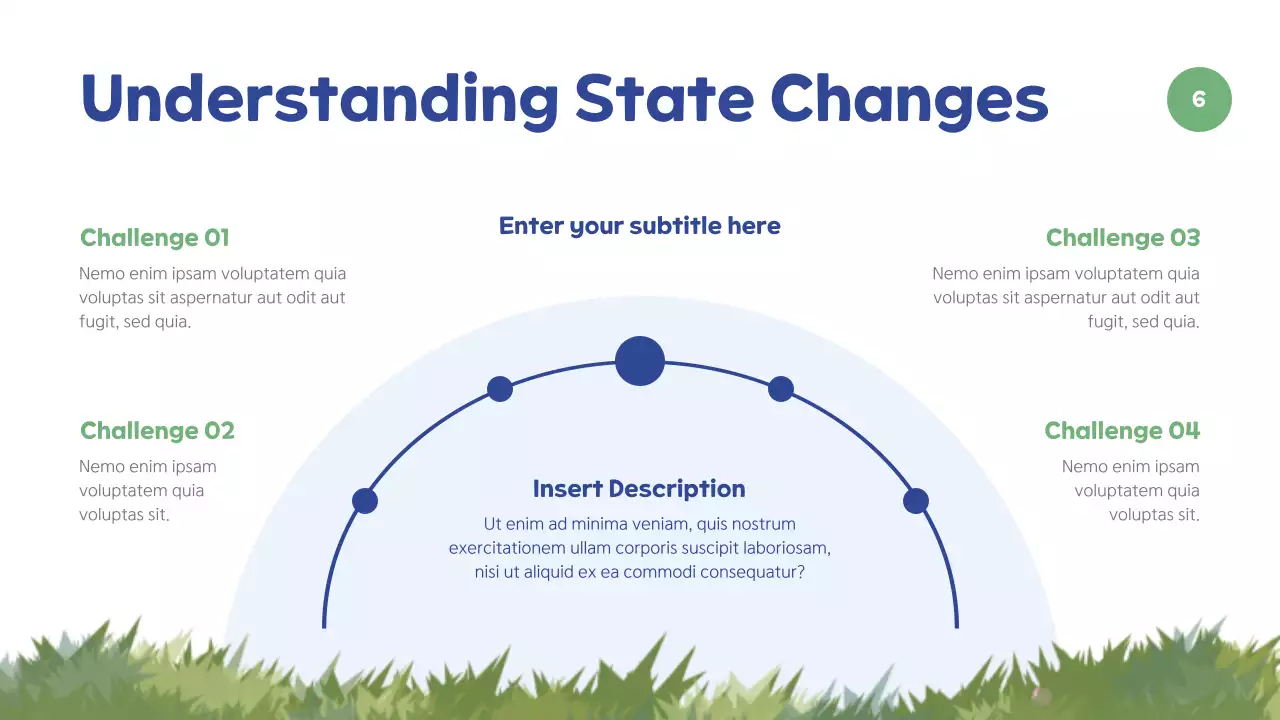 Understanding State Changes

6

Enter your subtitle here

Challenge 01
Nemo enim ipsam voluptatem quia voluptas sit aspernatur aut odit aut fugit, sed quia.

Challenge 02
Nemo enim ipsam voluptatem quia voluptas sit.

Challenge 03
Nemo enim ipsam voluptatem quia voluptas sit aspernatur aut odit aut fugit, sed quia.

Challenge 04
Nemo enim ipsam voluptatem quia voluptas sit.

Insert Description
Ut enim ad minima veniam, quis nostrum exercitationem ullam corporis suscipit laboriosam, nisi ut aliquid ex ea commodi consequatur?